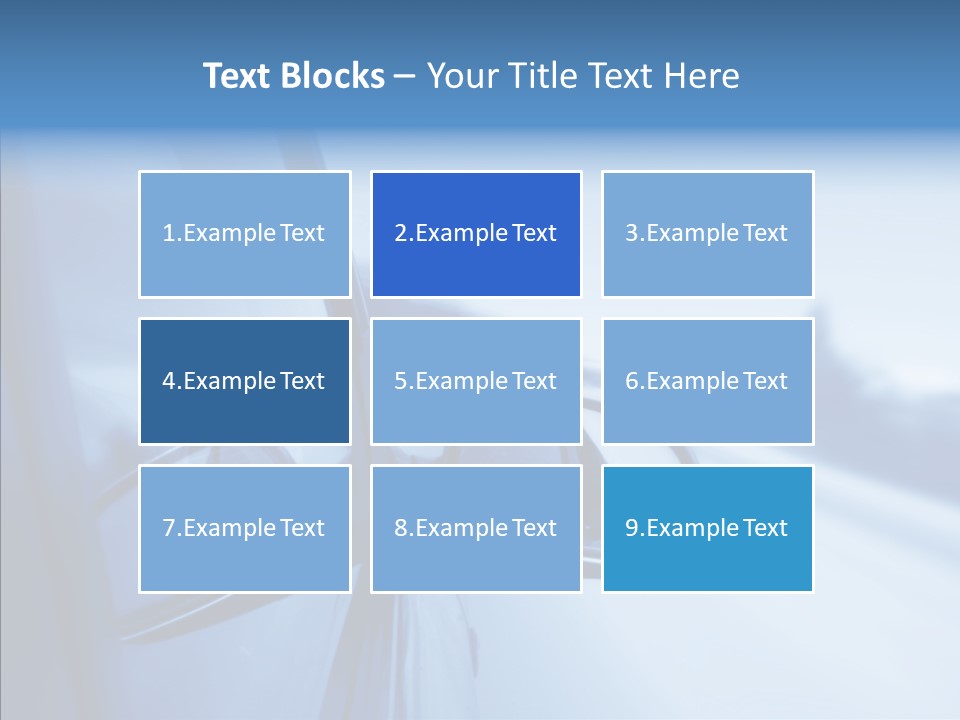 Text Blocks – Your Title Text Here

1.Example Text

2.Example Text

3.Example Text

4.Example Text

5.Example Text

6.Example Text

7.Example Text

8.Example Text

9.Example Text